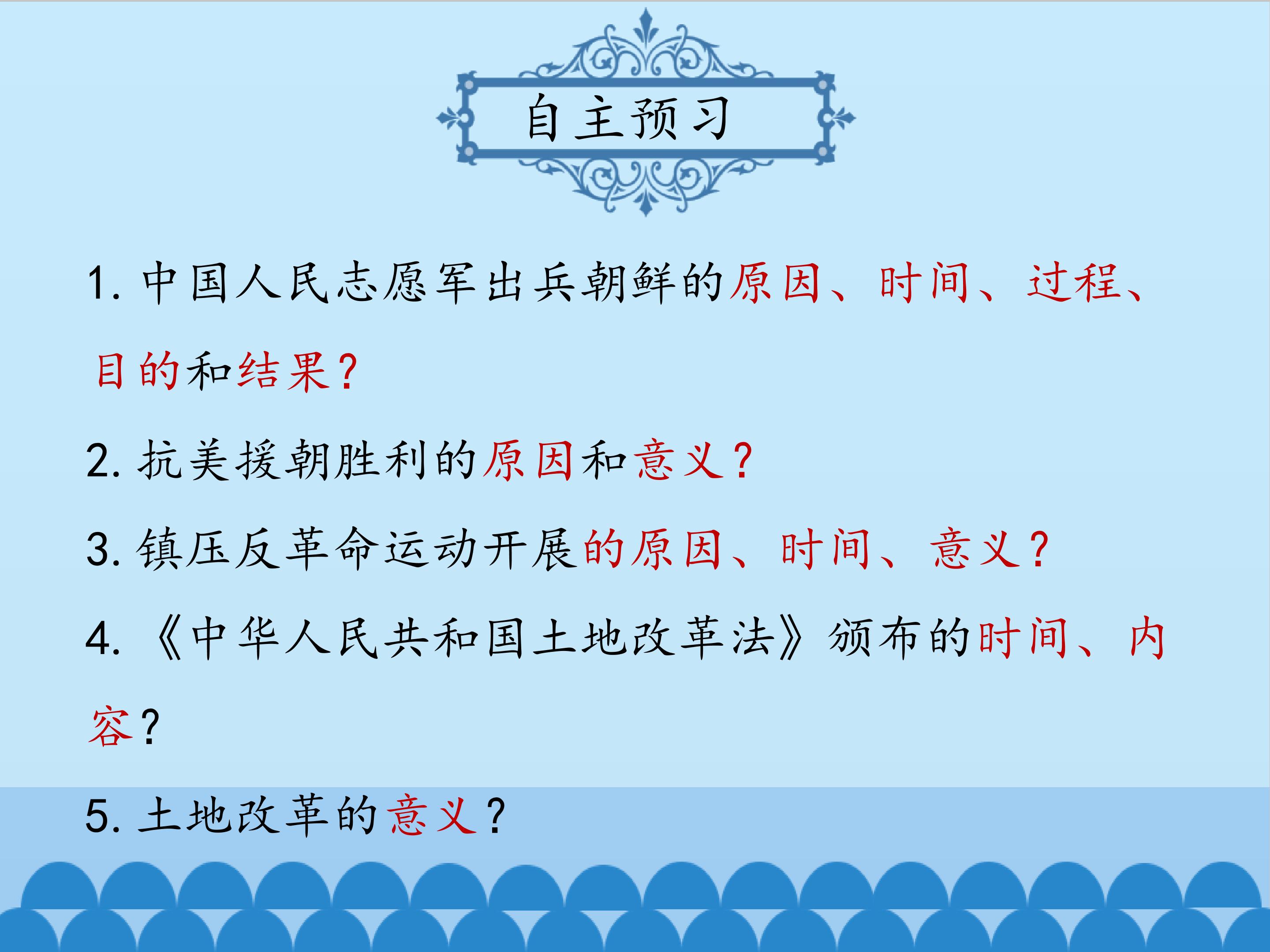 自主预习

1. 中国人民志愿军出兵朝鲜的原因、时间、过程、目的和结果？

2. 抗美援朝胜利的原因和意义？

3. 镇压反革命运动开展的原因、时间、意义？

4. 《中华人民共和国土地改革法》颁布的时间、内容？

5. 土地改革的意义？